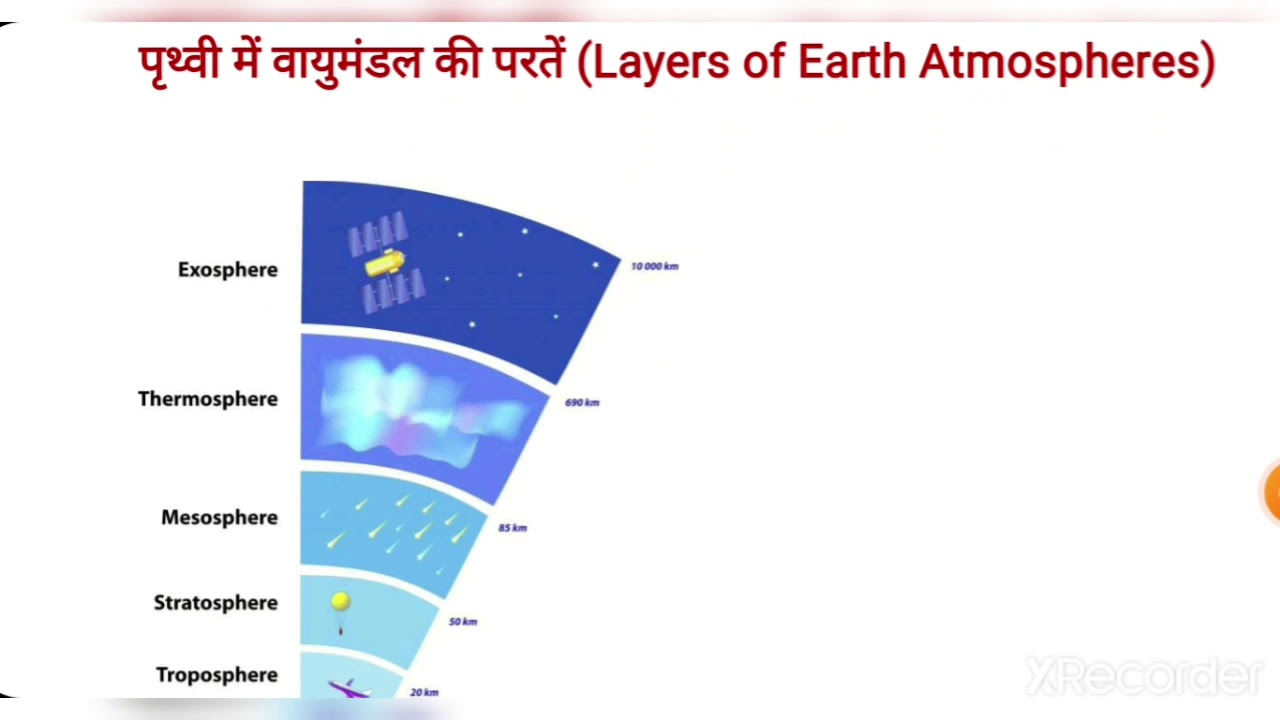 पृथ्वी में वायुमंडल की परतें (Layers of Earth Atmospheres)

Exosphere

10 000 km

Thermosphere

690 km

Mesosphere

85 km

Stratosphere

50 km

Troposphere

20 km

XRecorder